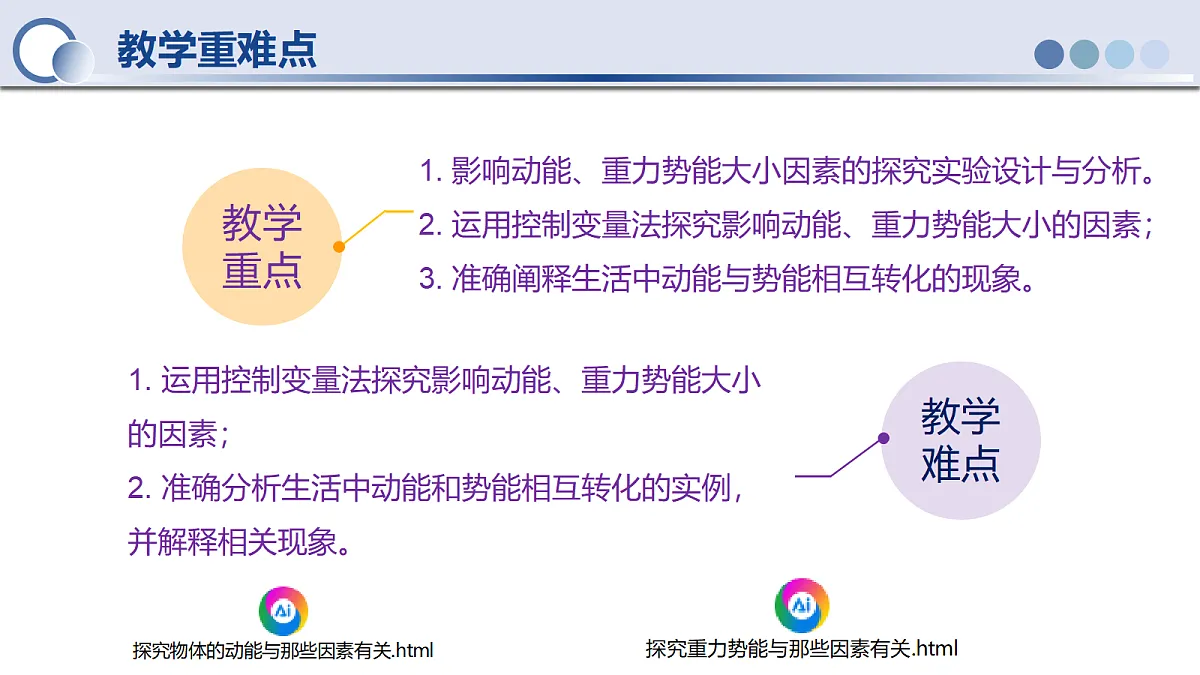 教学重难点

教学重点

1. 影响动能、重力势能大小因素的探究实验设计与分析。
2. 运用控制变量法探究影响动能、重力势能大小的因素；
3. 准确阐释生活中动能与势能相互转化的现象。

1. 运用控制变量法探究影响动能、重力势能大小的因素；
2. 准确分析生活中动能和势能相互转化的实例，并解释相关现象。

教学难点

Ai
探究物体的动能与那些因素有关.html

Ai
探究重力势能与那些因素有关.html